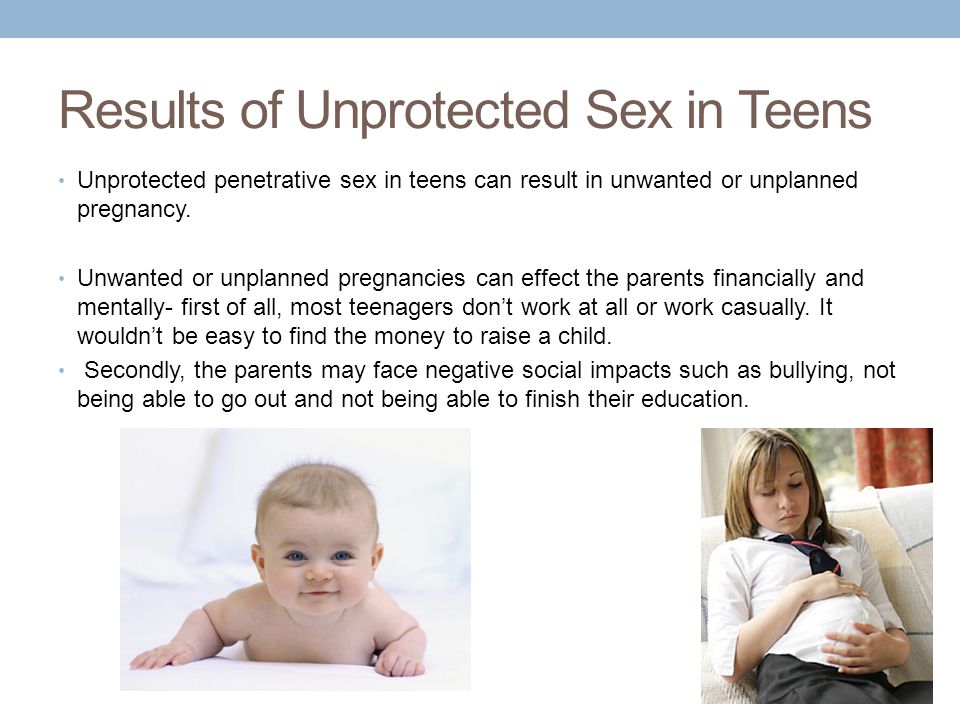 Results of Unprotected Sex in Teens

• Unprotected penetrative sex in teens can result in unwanted or unplanned pregnancy.

• Unwanted or unplanned pregnancies can effect the parents financially and mentally- first of all, most teenagers don't work at all or work casually. It wouldn't be easy to find the money to raise a child.

• Secondly, the parents may face negative social impacts such as bullying, not being able to go out and not being able to finish their education.